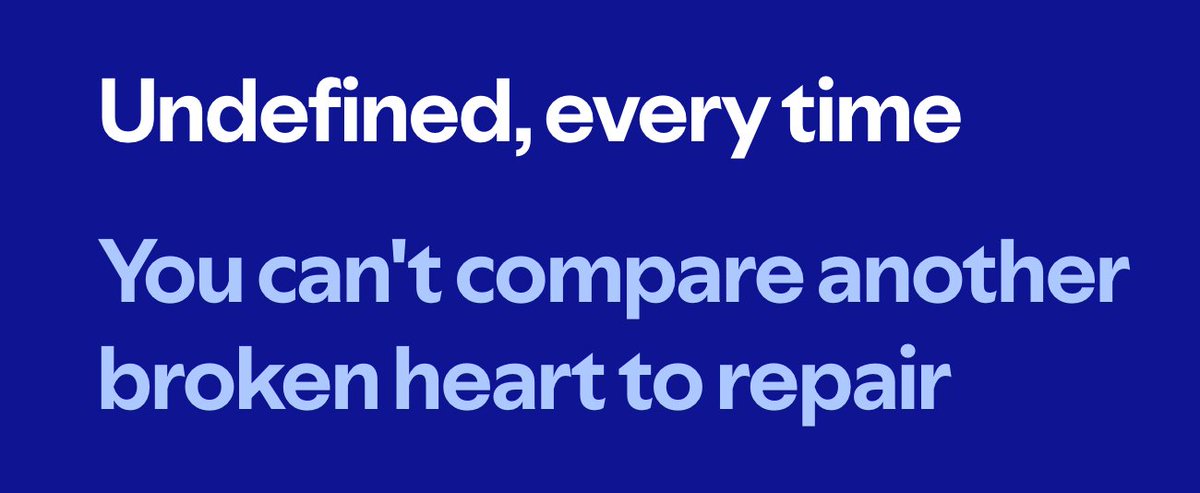 Undefined, every time

You can't compare another broken heart to repair